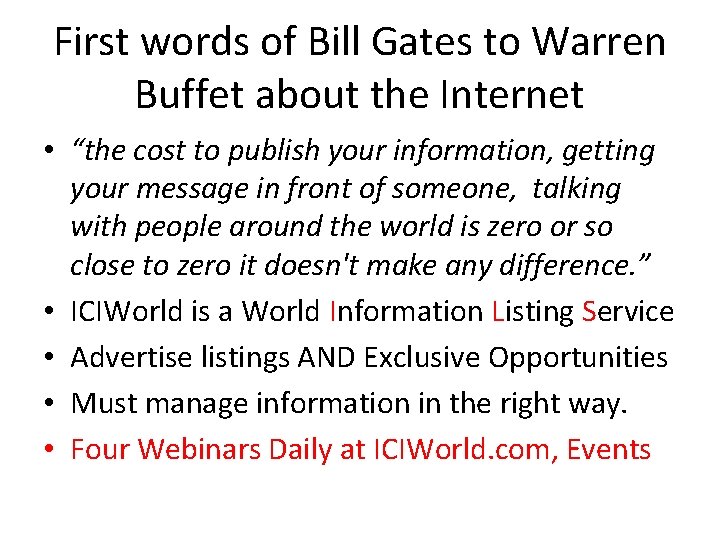 First words of Bill Gates to Warren Buffet about the Internet

• “the cost to publish your information, getting your message in front of someone, talking with people around the world is zero or so close to zero it doesn't make any difference.”
• ICIWorld is a World Information Listing Service
• Advertise listings AND Exclusive Opportunities
• Must manage information in the right way.
• Four Webinars Daily at ICIWorld.com, Events